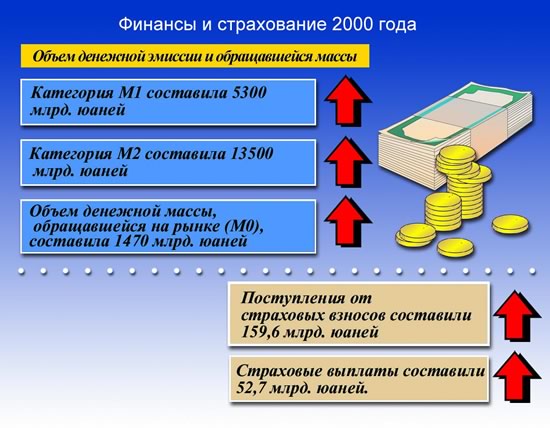 Финансы и страхование 2000 года

Объем денежной эмиссии и обращавшейся массы

Категория М1 составила 5300 млрд. юаней

Категория М2 составила 13500 млрд. юаней

Объем денежной массы, обращавшейся на рынке (М0), составила 1470 млрд. юаней

Поступления от страховых взносов составили 159,6 млрд. юаней

Страховые выплаты составили 52,7 млрд. юаней.